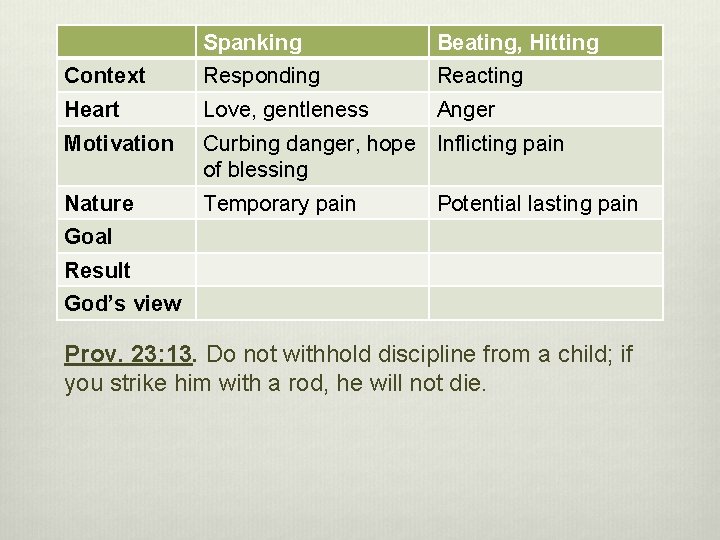 | | Spanking | Beating, Hitting |
|---|---|---|
| Context | Responding | Reacting |
| Heart | Love, gentleness | Anger |
| Motivation | Curbing danger, hope of blessing | Inflicting pain |
| Nature | Temporary pain | Potential lasting pain |
| Goal | | |
| Result | | |
| God's view | | |

Prov. 23:13. Do not withhold discipline from a child; if you strike him with a rod, he will not die.